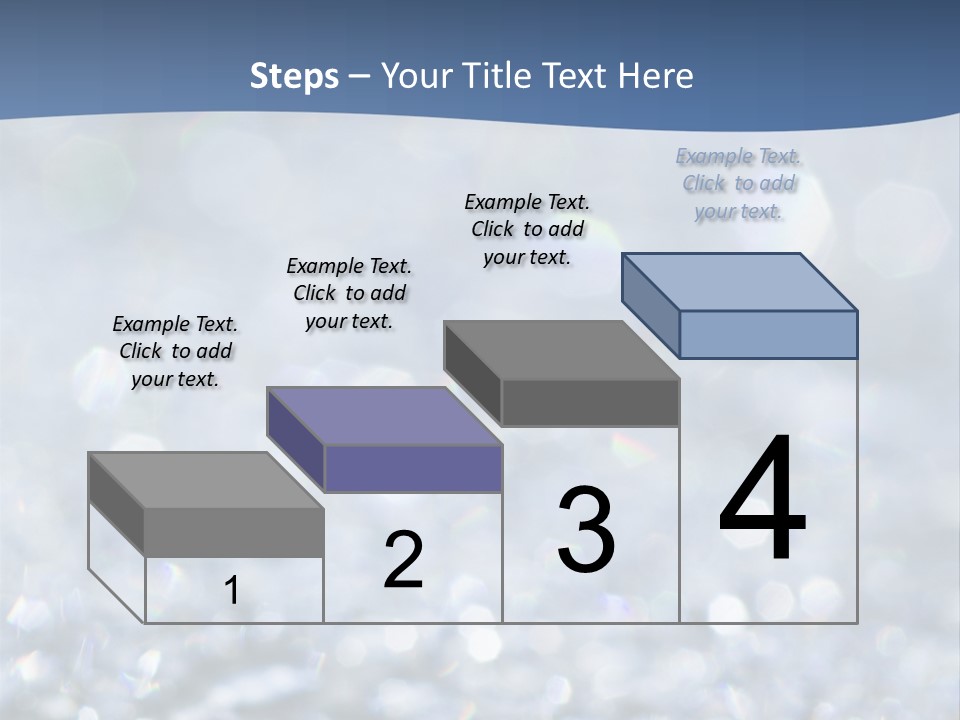 Steps – Your Title Text Here

Example Text. Click to add your text.

Example Text. Click to add your text.

Example Text. Click to add your text.

Example Text. Click to add your text.

1

2

3

4